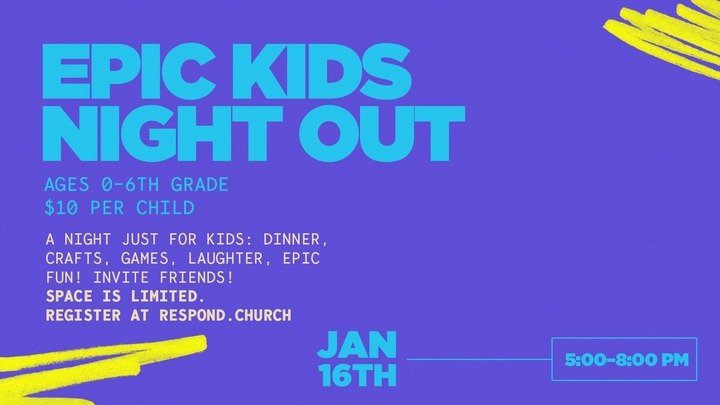 EPIC KIDS NIGHT OUT

AGES 0-6TH GRADE
$10 PER CHILD

A NIGHT JUST FOR KIDS: DINNER, CRAFTS, GAMES, LAUGHTER, EPIC FUN! INVITE FRIENDS!
SPACE IS LIMITED.
REGISTER AT RESPOND.CHURCH

JAN 16TH

5:00-8:00 PM